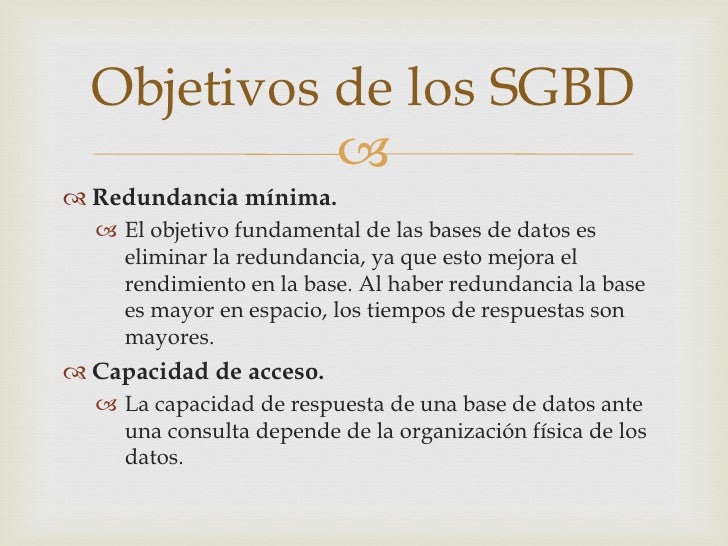 Objetivos de los SGBD

Redundancia mínima.

El objetivo fundamental de las bases de datos es eliminar la redundancia, ya que esto mejora el rendimiento en la base. Al haber redundancia la base es mayor en espacio, los tiempos de respuestas son mayores.

Capacidad de acceso.

La capacidad de respuesta de una base de datos ante una consulta depende de la organización física de los datos.